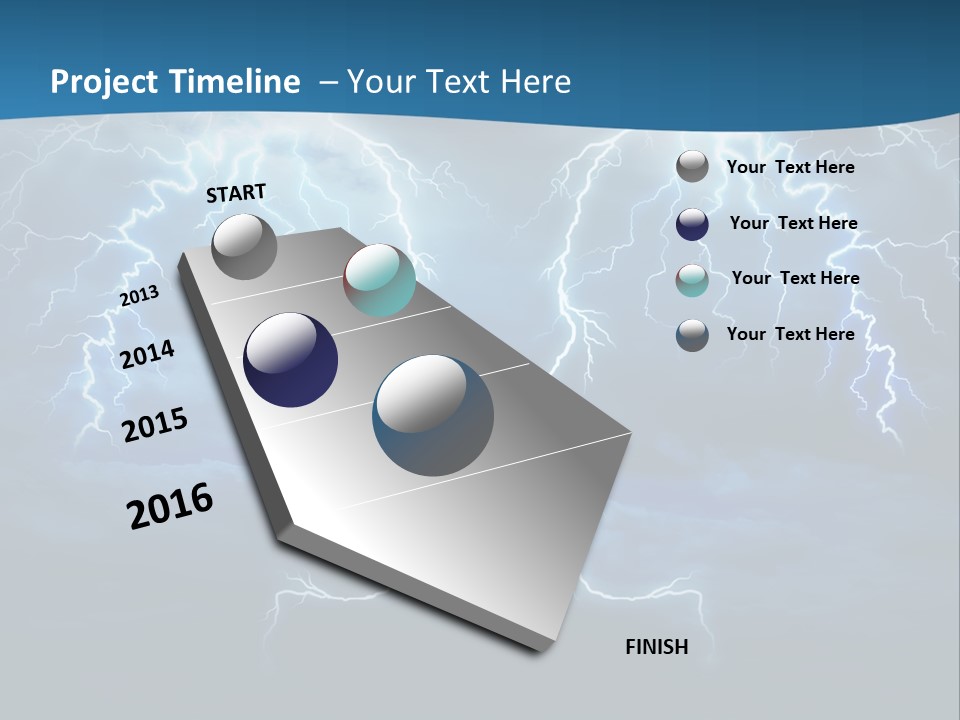 Project Timeline – Your Text Here

START

2013

2014

2015

2016

FINISH

Your Text Here

Your Text Here

Your Text Here

Your Text Here